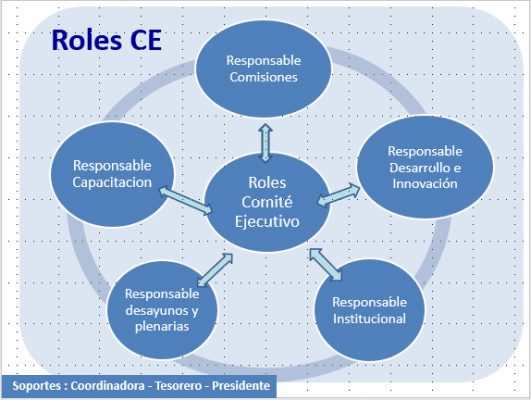 Roles CE

Responsable Comisiones

Responsable Capacitacion

Roles Comité Ejecutivo

Responsable Desarrollo e Innovación

Responsable desayunos y plenarias

Responsable Institucional

Soportes : Coordinadora - Tesorero - Presidente